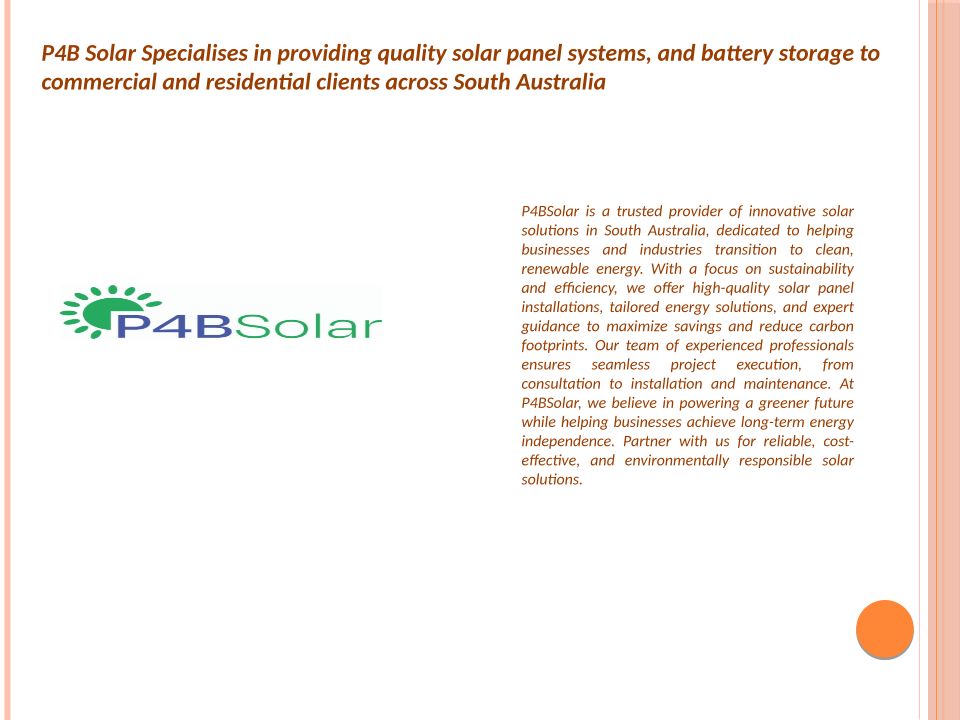 P4B Solar Specialises in providing quality solar panel systems, and battery storage to commercial and residential clients across South Australia

P4BSolar

P4BSolar is a trusted provider of innovative solar solutions in South Australia, dedicated to helping businesses and industries transition to clean, renewable energy. With a focus on sustainability and efficiency, we offer high-quality solar panel installations, tailored energy solutions, and expert guidance to maximize savings and reduce carbon footprints. Our team of experienced professionals ensures seamless project execution, from consultation to installation and maintenance. At P4BSolar, we believe in powering a greener future while helping businesses achieve long-term energy independence. Partner with us for reliable, cost-effective, and environmentally responsible solar solutions.